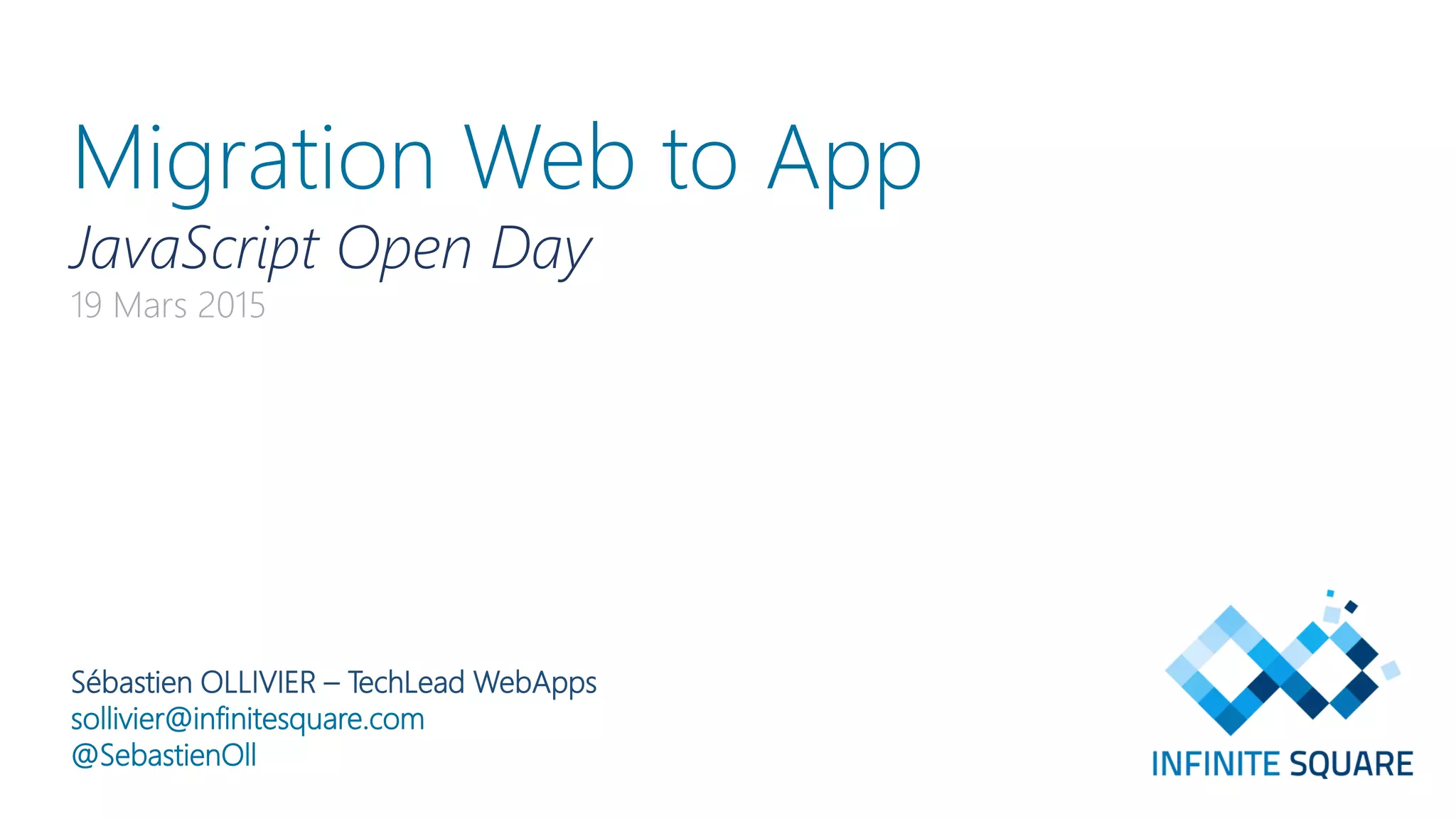 Migration Web to App
JavaScript Open Day
19 Mars 2015

Sébastien OLLIVIER – TechLead WebApps
sollivier@infinitesquare.com
@SebastienOll

INFINITE SQUARE